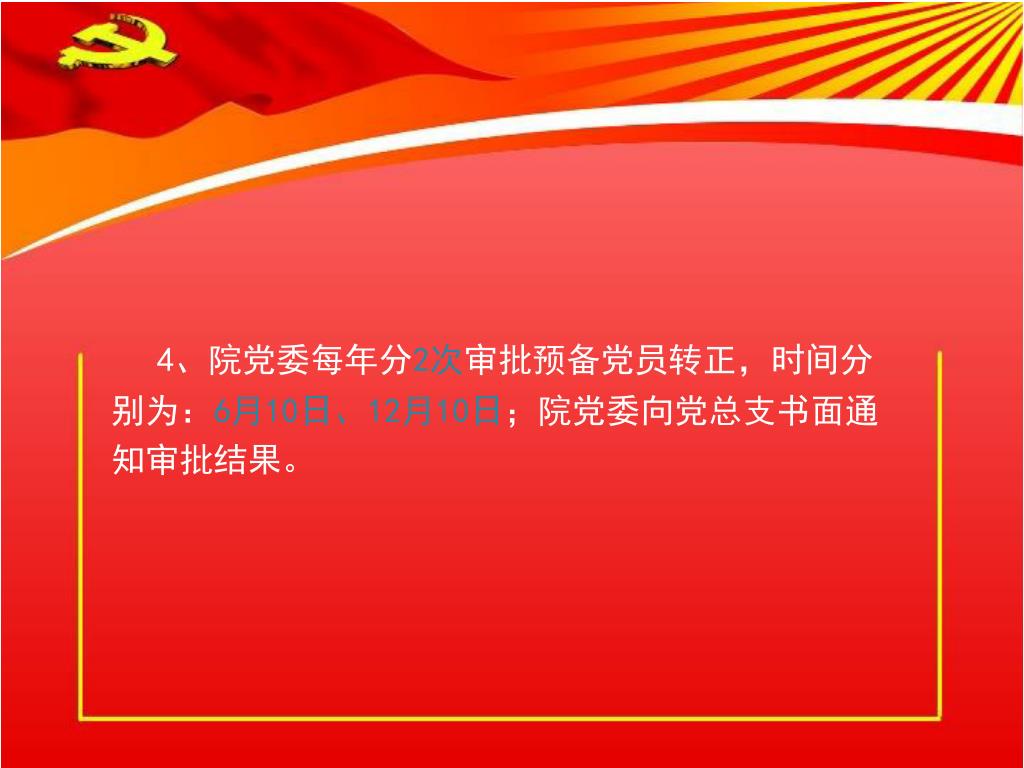 4、院党委每年分2次审批预备党员转正，时间分别为：6月10日、12月10日；院党委向党总支书面通知审批结果。